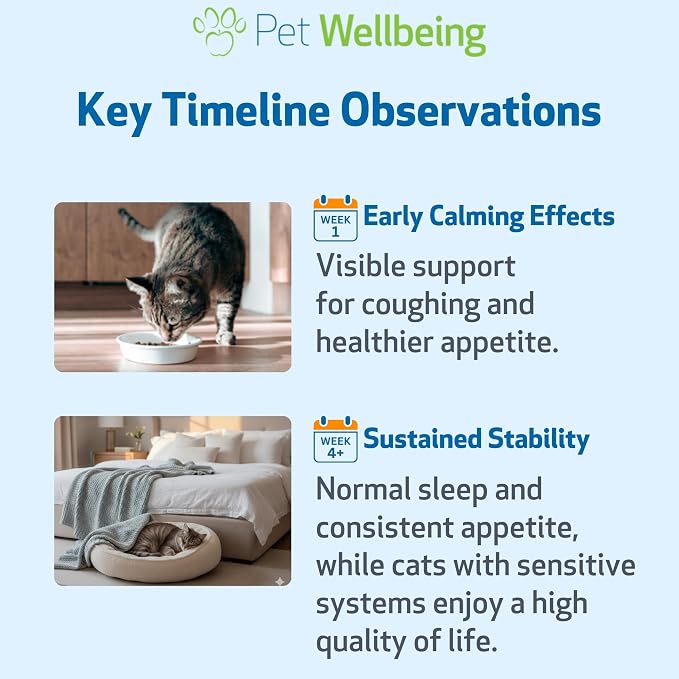 Pet Wellbeing

Key Timeline Observations

WEEK 1

Early Calming Effects

Visible support for coughing and healthier appetite.

WEEK 4+

Sustained Stability

Normal sleep and consistent appetite, while cats with sensitive systems enjoy a high quality of life.